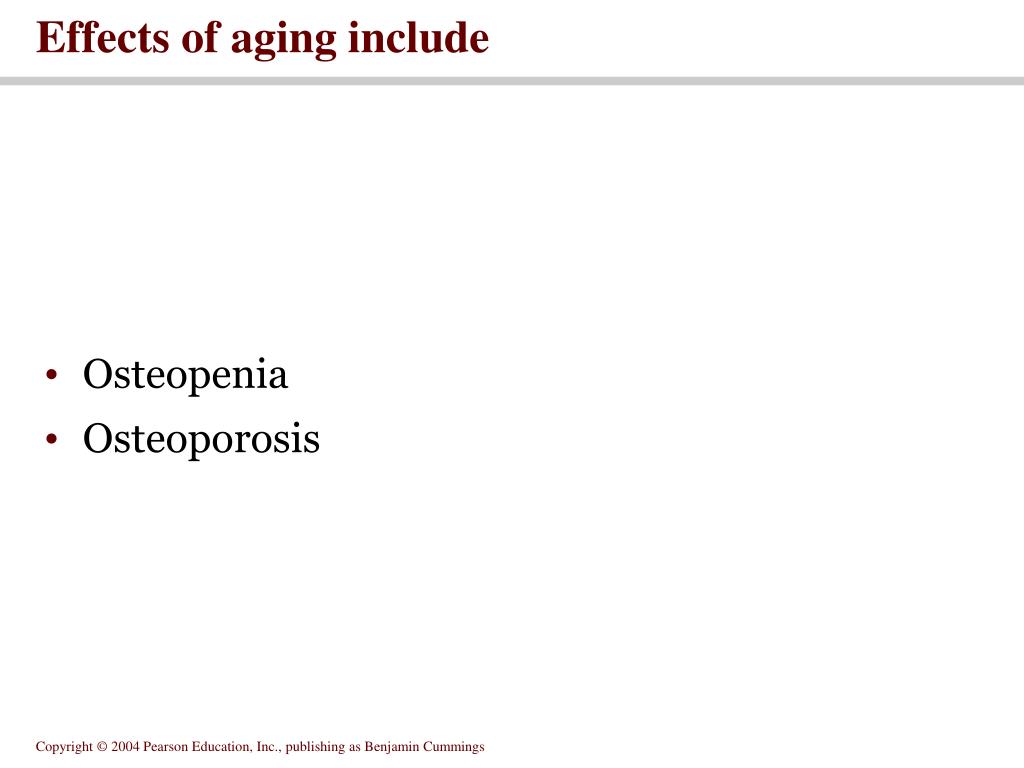 Effects of aging include

• Osteopenia
• Osteoporosis

Copyright © 2004 Pearson Education, Inc., publishing as Benjamin Cummings